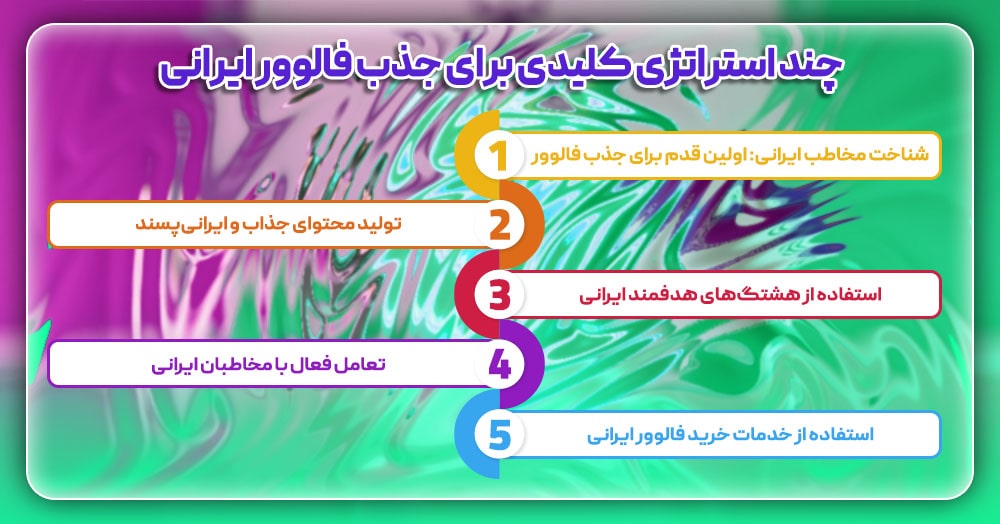 چند استراتژی کلیدی برای جذب فالوور ایرانی

1
شناخت مخاطب ایرانی: اولین قدم برای جذب فالوور

2
تولید محتوای جذاب و ایرانی‌پسند

3
استفاده از هشتگ‌های هدفمند ایرانی

4
تعامل فعال با مخاطبان ایرانی

5
استفاده از خدمات خرید فالوور ایرانی